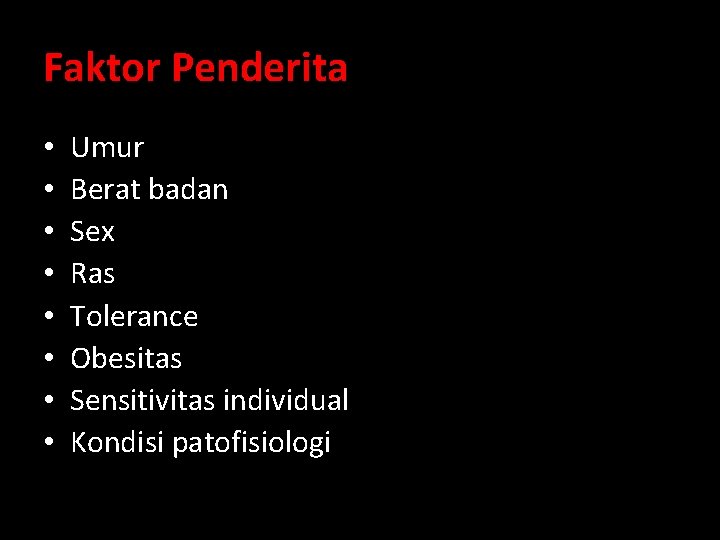 Faktor Penderita

• Umur
• Berat badan
• Sex
• Ras
• Tolerance
• Obesitas
• Sensitivitas individual
• Kondisi patofisiologi